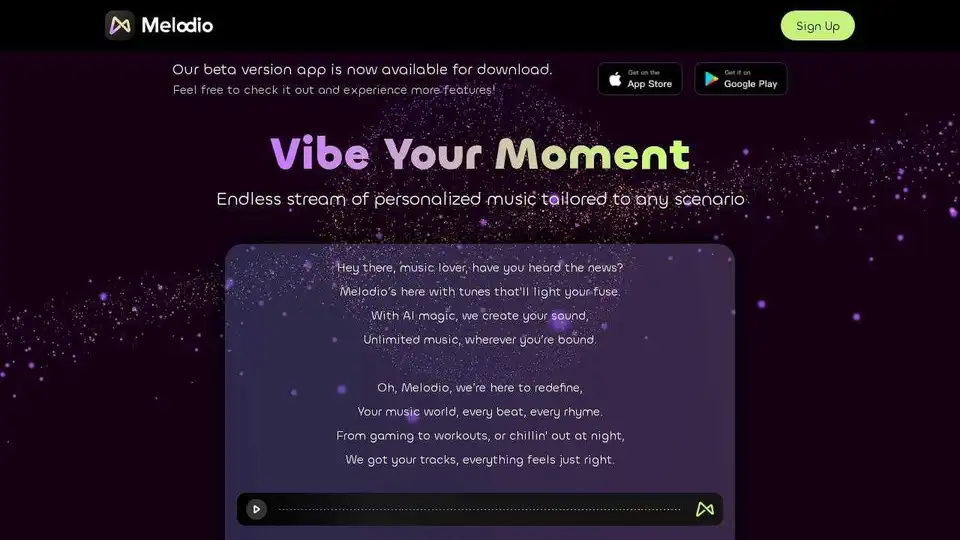 Melodio

Sign Up

Our beta version app is now available for download.
Feel free to check it out and experience more features!

Get on the App Store

Get it on Google Play

Vibe Your Moment

Endless stream of personalized music tailored to any scenario

Hey there, music lover, have you heard the news?
Melodio's here with tunes that'll light your fuse.
With AI magic, we create your sound,
Unlimited music, wherever you're bound.

Oh, Melodio, we're here to redefine,
Your music world, every beat, every rhyme.
From gaming to workouts, or chillin' out at night,
We got your tracks, everything feels just right.